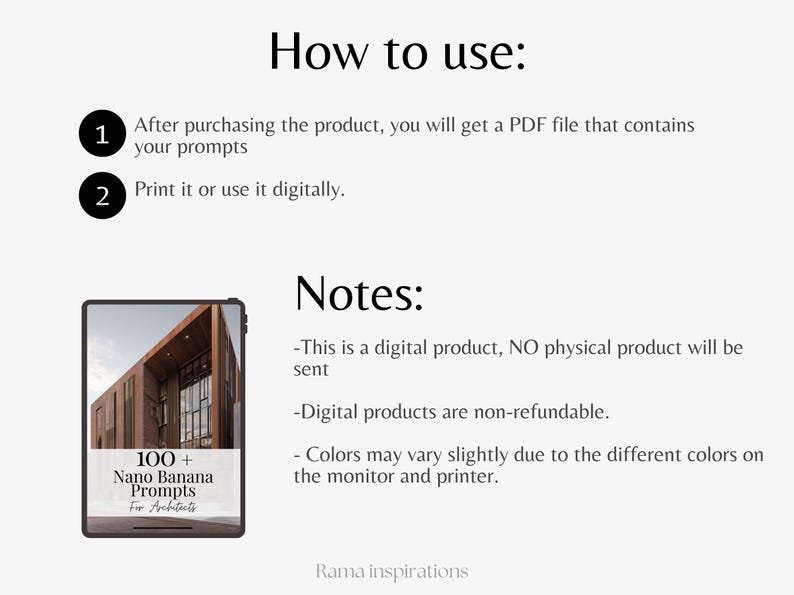 How to use:

1 After purchasing the product, you will get a PDF file that contains your prompts

2 Print it or use it digitally.

100 +
Nano Banana
Prompts
For Architects

Notes:

-This is a digital product, NO physical product will be sent

-Digital products are non-refundable.

- Colors may vary slightly due to the different colors on the monitor and printer.

Rama inspirations